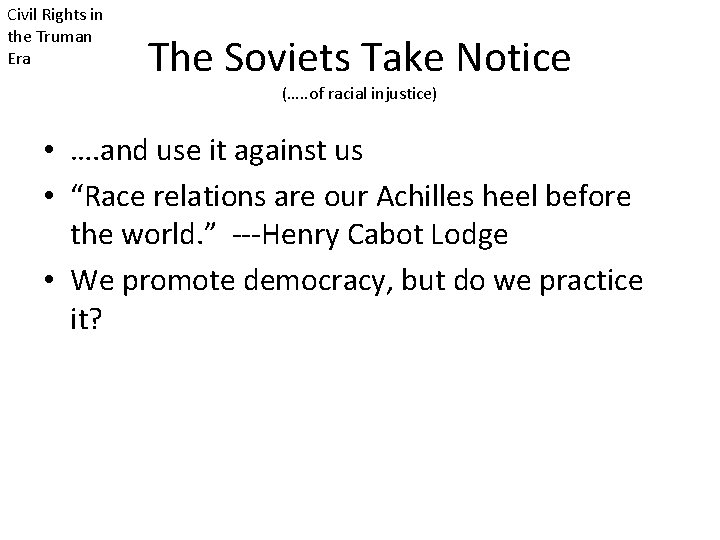 Civil Rights in the Truman Era

The Soviets Take Notice

(…..of racial injustice)

• ….and use it against us
• “Race relations are our Achilles heel before the world.” ---Henry Cabot Lodge
• We promote democracy, but do we practice it?